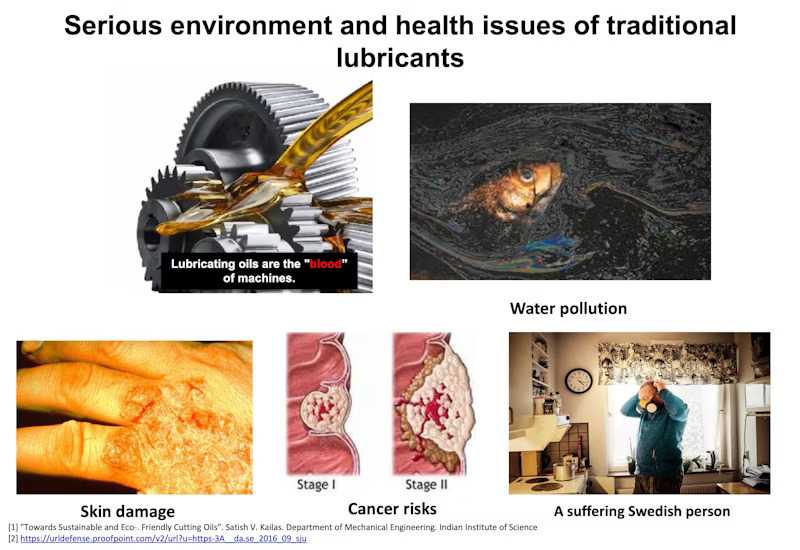 Serious environment and health issues of traditional lubricants

Lubricating oils are the "blood" of machines.

Water pollution

Stage I

Stage II

Skin damage

Cancer risks

A suffering Swedish person

[1] "Towards Sustainable and Eco-. Friendly Cutting Oils". Satish V. Kailas. Department of Mechanical Engineering. Indian Institute of Science
[2] https://urldefense.proofpoint.com/v2/url?u=https-3A__da.se_2016_09_sju